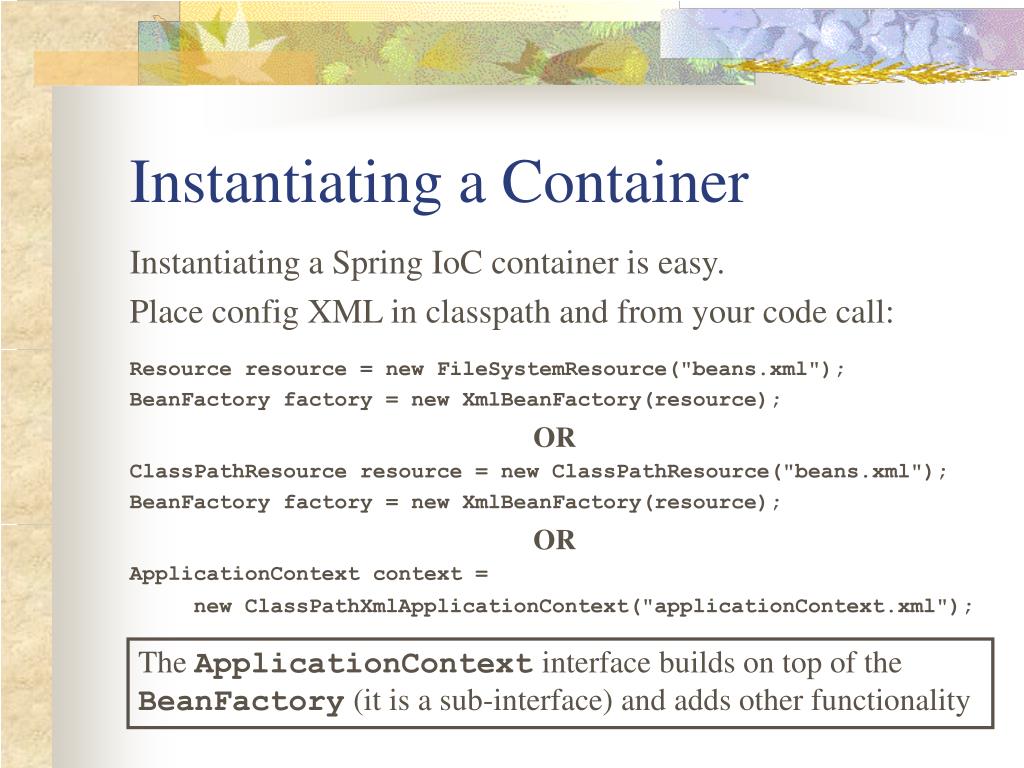 Instantiating a Container

Instantiating a Spring IoC container is easy.

Place config XML in classpath and from your code call:

Resource resource = new FileSystemResource("beans.xml");
BeanFactory factory = new XmlBeanFactory(resource);

OR

ClassPathResource resource = new ClassPathResource("beans.xml");
BeanFactory factory = new XmlBeanFactory(resource);

OR

ApplicationContext context =
new ClassPathXmlApplicationContext("applicationContext.xml");

The ApplicationContext interface builds on top of the BeanFactory (it is a sub-interface) and adds other functionality